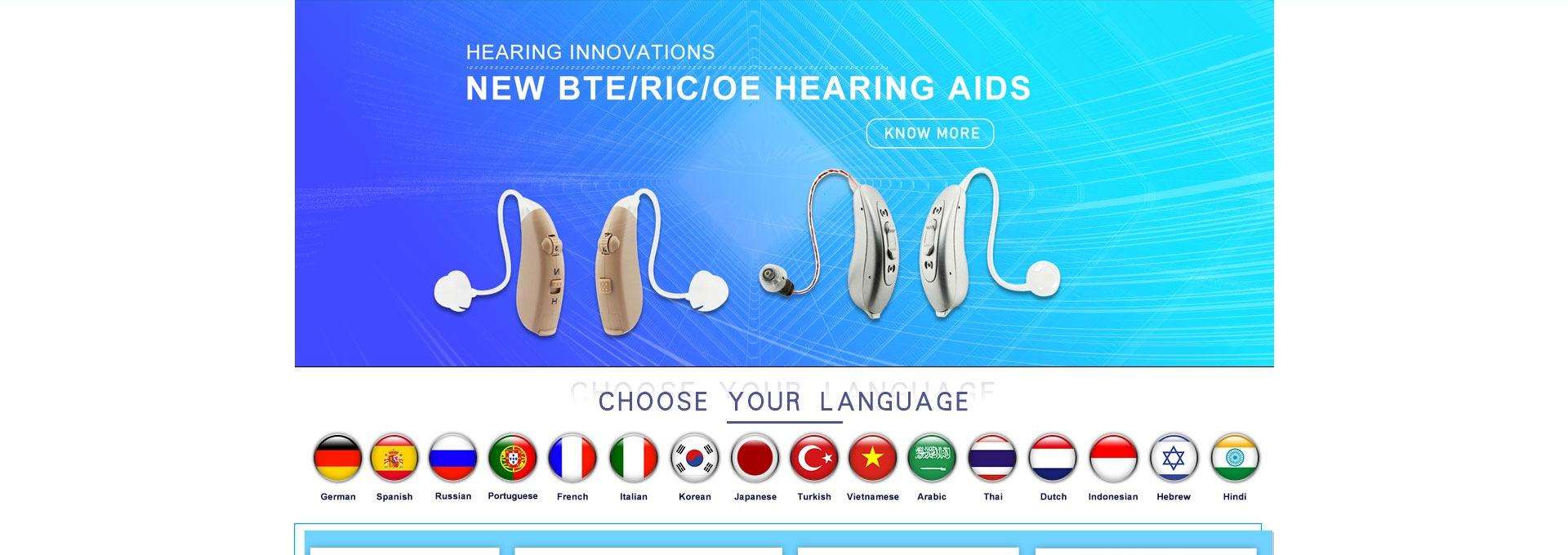 HEARING INNOVATIONS
NEW BTE/RIC/OE HEARING AIDS
KNOW MORE

CHOOSE YOUR LANGUAGE

German Spanish Russian Portuguese French Italian Korean Japanese Turkish Vietnamese Arabic Thai Dutch Indonesian Hebrew Hindi